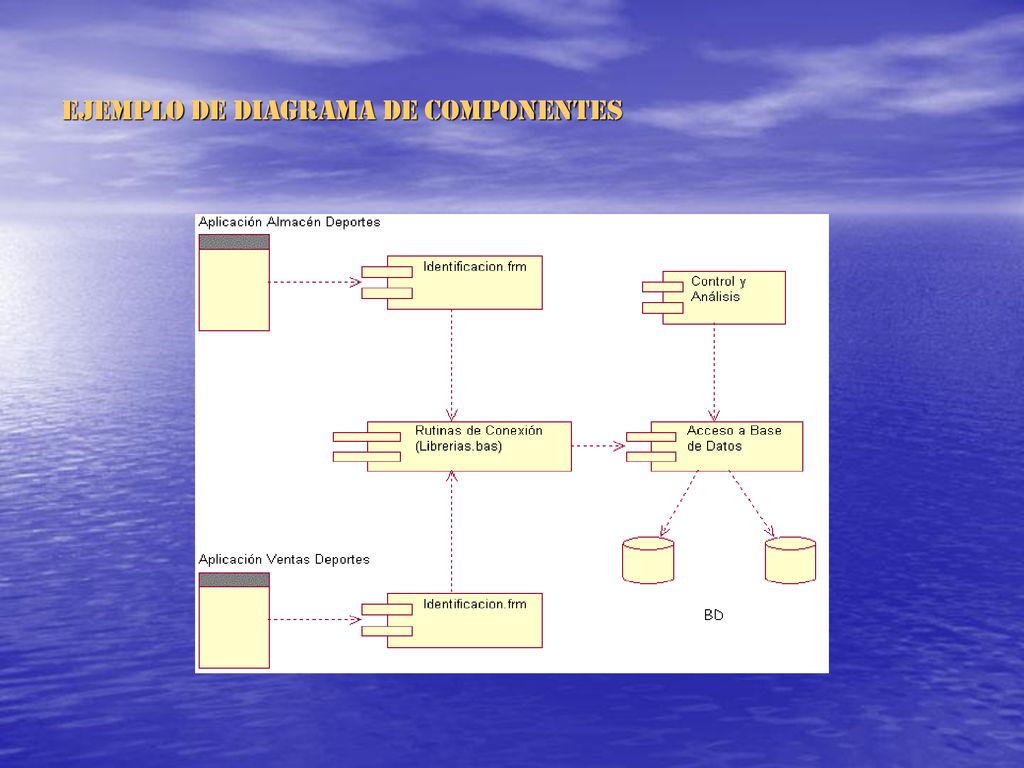 EJEMPLO DE DIAGRAMA DE COMPONENTES

Aplicación Almacén Deportes

Identificacion.frm

Control y Análisis

Rutinas de Conexión (Librerias.bas)

Acceso a Base de Datos

Aplicación Ventas Deportes

Identificacion.frm

BD